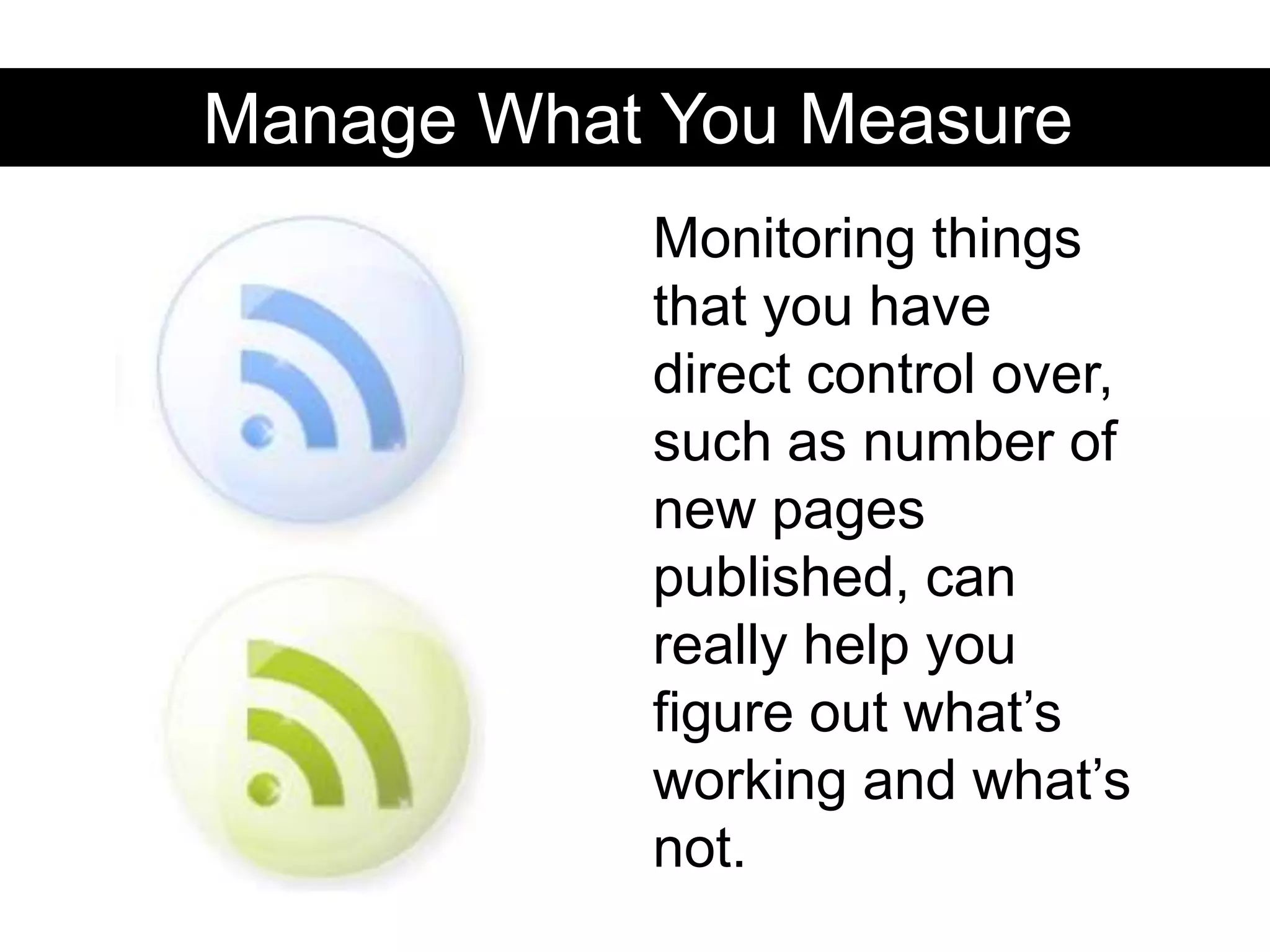 Manage What You Measure

Monitoring things that you have direct control over, such as number of new pages published, can really help you figure out what’s working and what’s not.